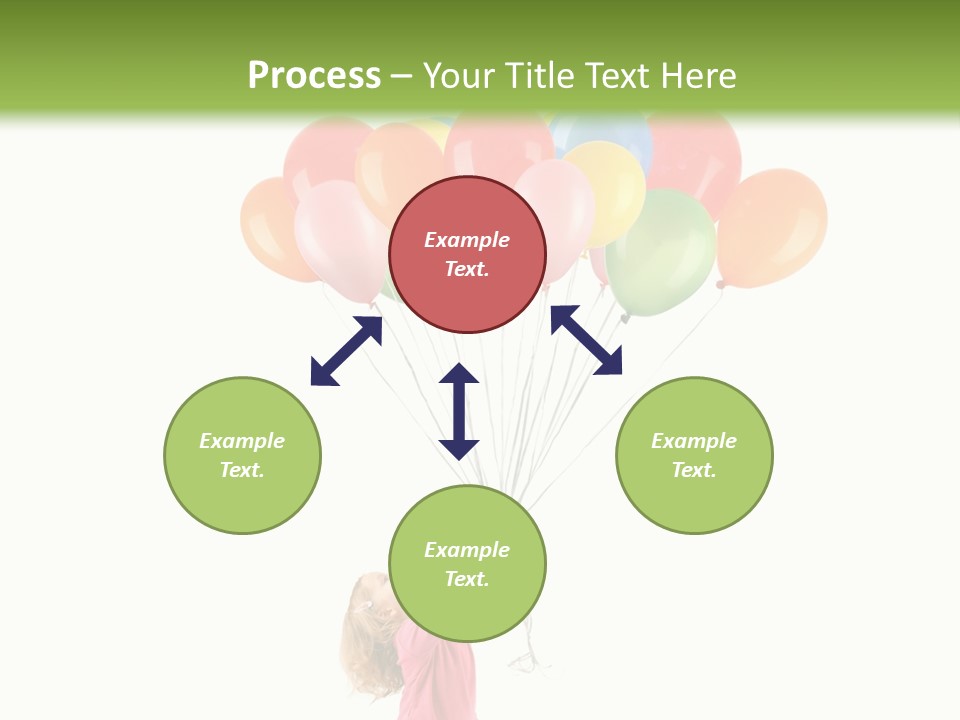 Process – Your Title Text Here

Example Text.

Example Text.

Example Text.

Example Text.